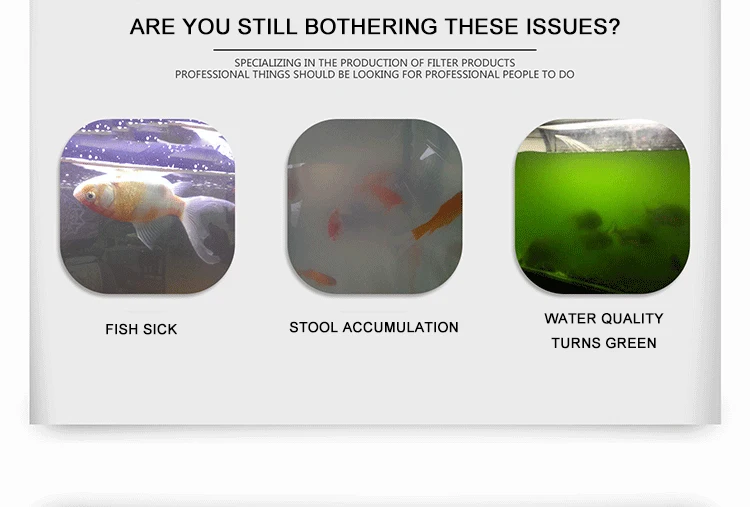 ARE YOU STILL BOTHERING THESE ISSUES?

SPECIALIZING IN THE PRODUCTION OF FILTER PRODUCTS
PROFESSIONAL THINGS SHOULD BE LOOKING FOR PROFESSIONAL PEOPLE TO DO

FISH SICK

STOOL ACCUMULATION

WATER QUALITY TURNS GREEN